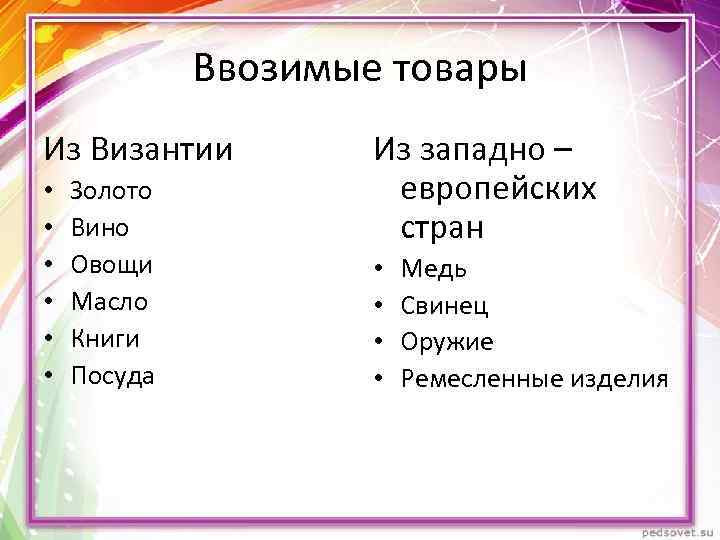 Ввозимые товары

Из Византии
• Золото
• Вино
• Овощи
• Масло
• Книги
• Посуда

Из западно – европейских стран
• Медь
• Свинец
• Оружие
• Ремесленные изделия

pedsovet.su